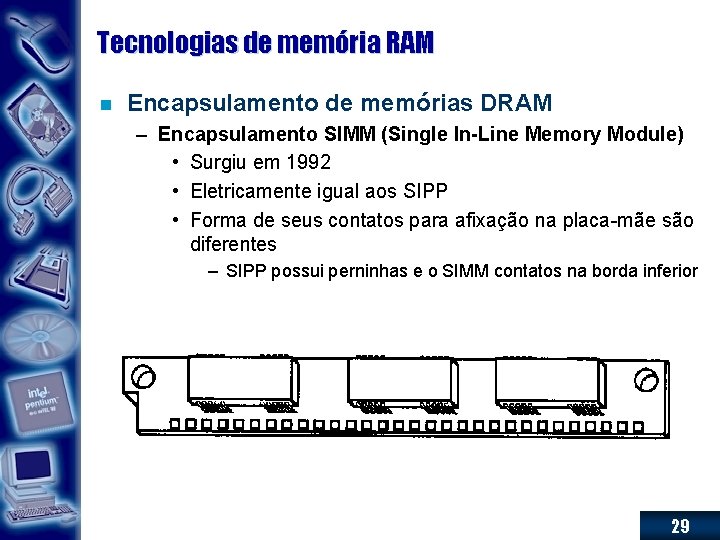 Tecnologias de memória RAM

Encapsulamento de memórias DRAM

– Encapsulamento SIMM (Single In-Line Memory Module)

• Surgiu em 1992

• Eletricamente igual aos SIPP

• Forma de seus contatos para afixação na placa-mãe são diferentes

– SIPP possui perninhas e o SIMM contatos na borda inferior

intel pentium

29